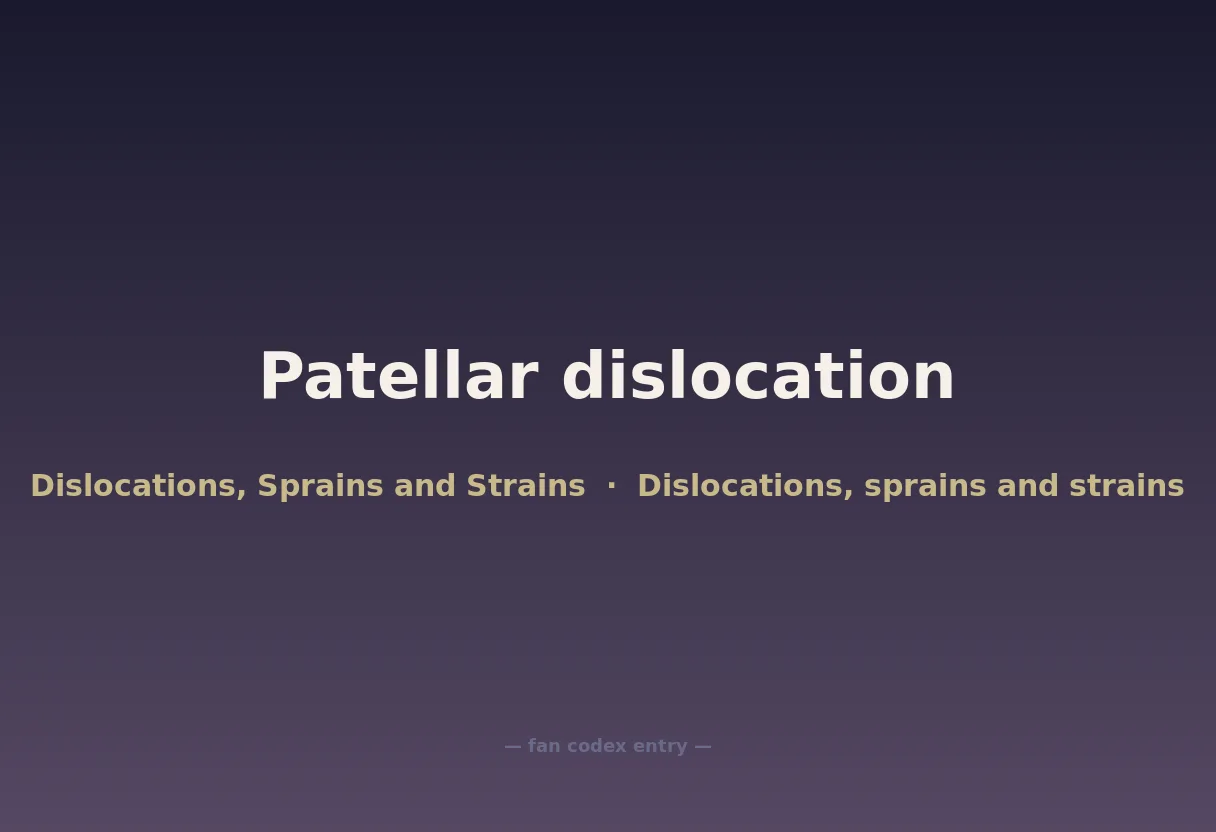 Patellar dislocation

Dislocations, Sprains and Strains · Dislocations, sprains and strains

— fan codex entry —